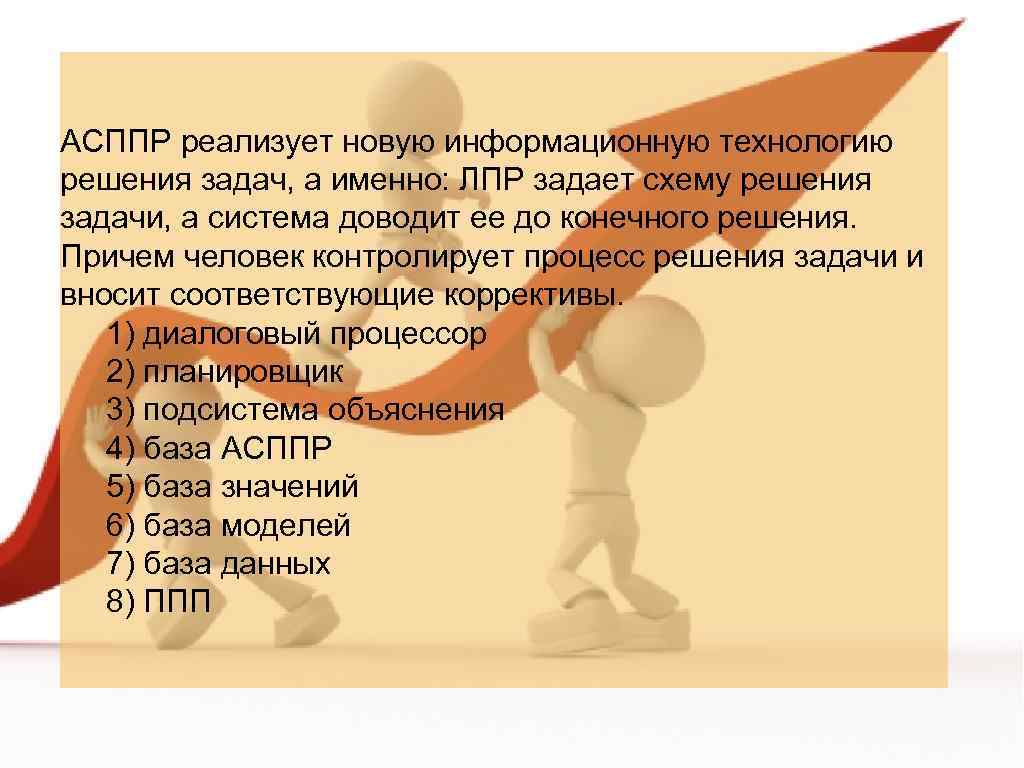 АСППР реализует новую информационную технологию решения задач, а именно: ЛПР задает схему решения задачи, а система доводит ее до конечного решения. Причем человек контролирует процесс решения задачи и вносит соответствующие коррективы.

1) диалоговый процессор
2) планировщик
3) подсистема объяснения
4) база АСППР
5) база значений
6) база моделей
7) база данных
8) ППП